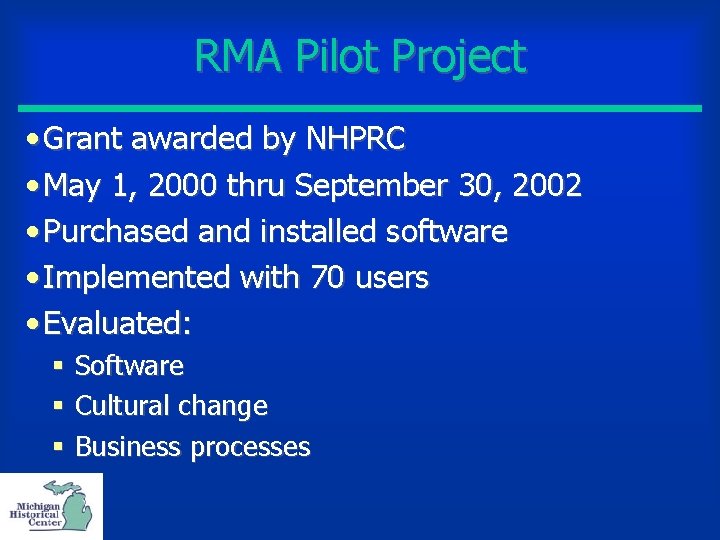 RMA Pilot Project

• Grant awarded by NHPRC
• May 1, 2000 thru September 30, 2002
• Purchased and installed software
• Implemented with 70 users
• Evaluated:
▪ Software
▪ Cultural change
▪ Business processes

Michigan Historical Center